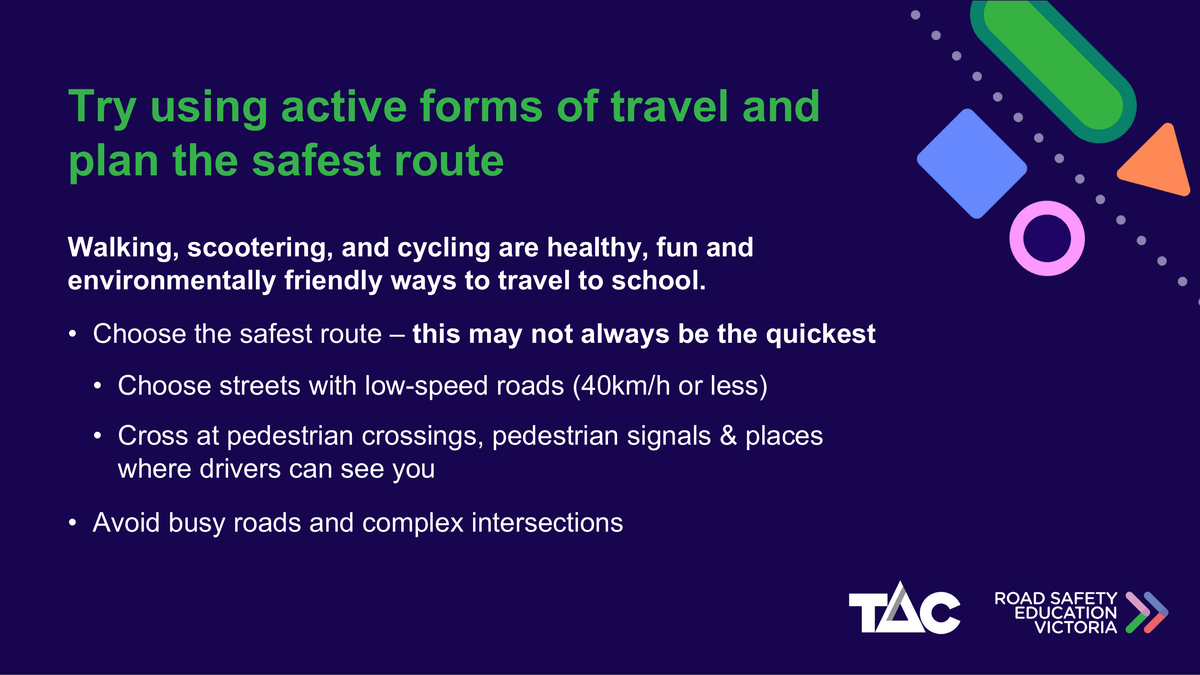 Try using active forms of travel and plan the safest route

Walking, scootering, and cycling are healthy, fun and environmentally friendly ways to travel to school.

• Choose the safest route – this may not always be the quickest

• Choose streets with low-speed roads (40km/h or less)

• Cross at pedestrian crossings, pedestrian signals & places where drivers can see you

• Avoid busy roads and complex intersections

TAC

ROAD SAFETY EDUCATION VICTORIA